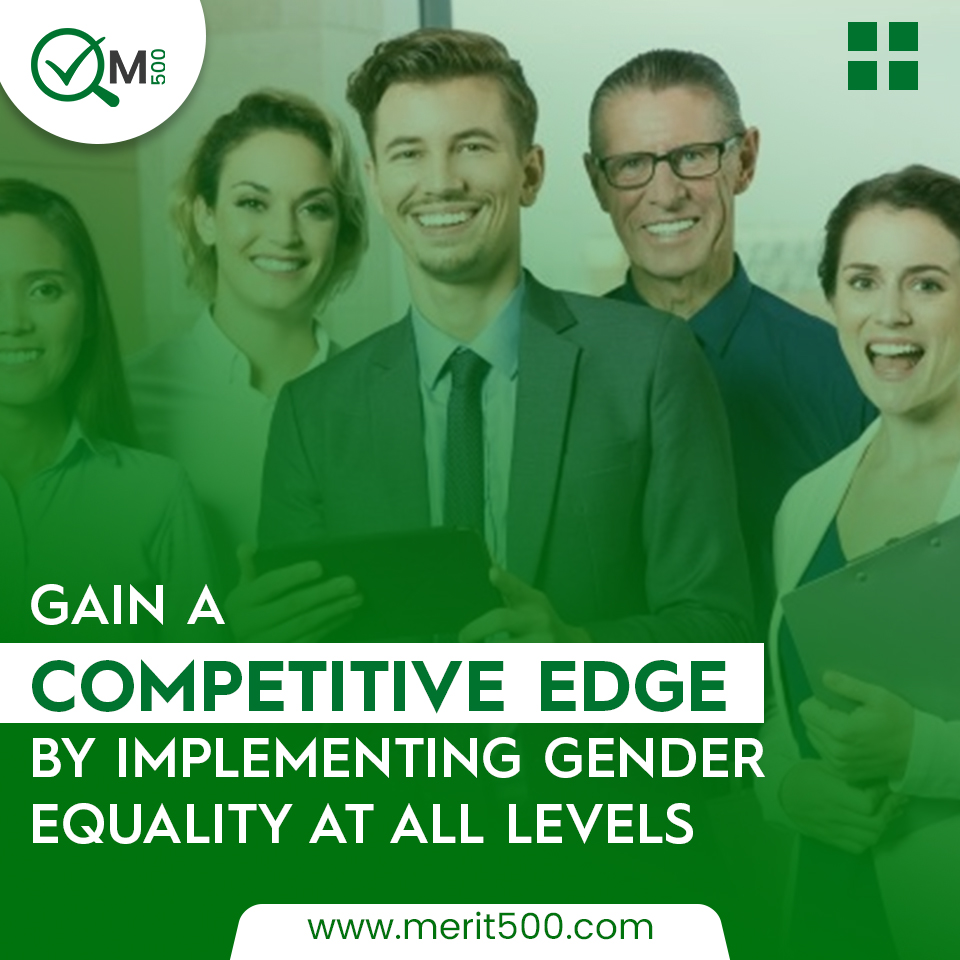 M 500

GAIN A
COMPETITIVE EDGE
BY IMPLEMENTING GENDER EQUALITY AT ALL LEVELS

www.merit500.com